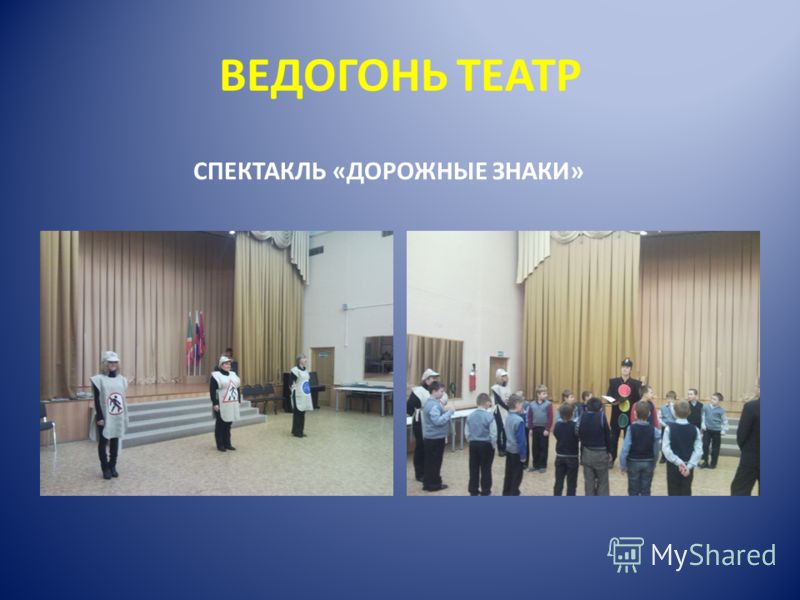 ВЕДОГОНЬ ТЕАТР

СПЕКТАКЛЬ «ДОРОЖНЫЕ ЗНАКИ»

MyShared